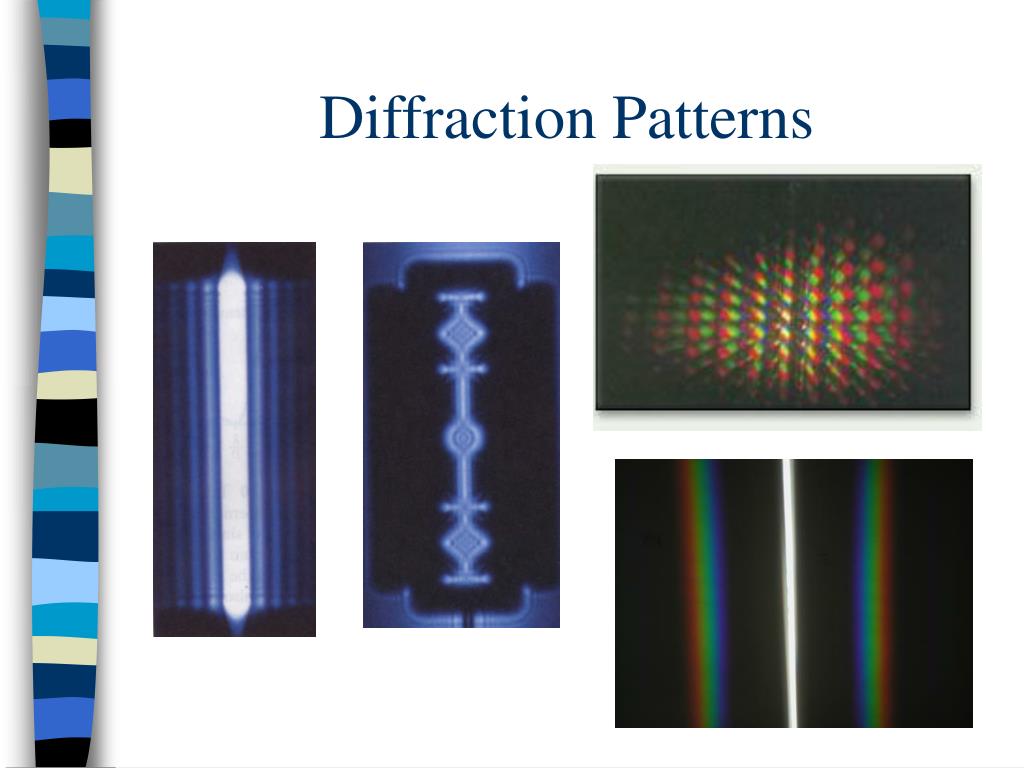 Diffraction Patterns